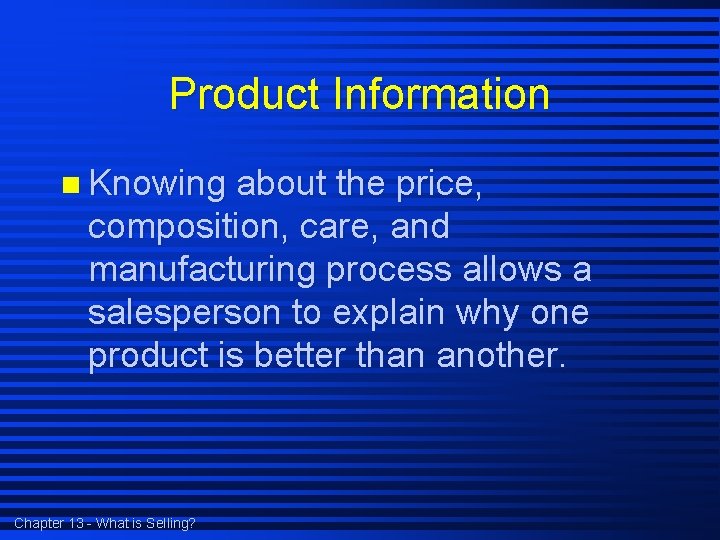 Product Information

Knowing about the price, composition, care, and manufacturing process allows a salesperson to explain why one product is better than another.

Chapter 13 - What is Selling?